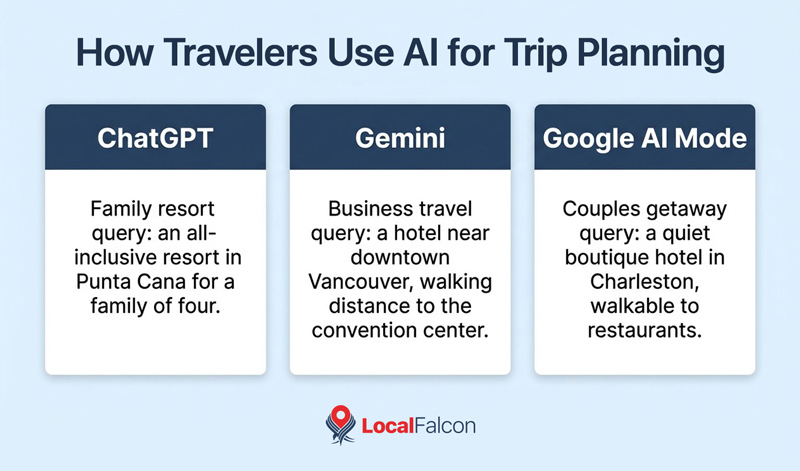 How Travelers Use AI for Trip Planning

ChatGPT

Family resort query: an all-inclusive resort in Punta Cana for a family of four.

Gemini

Business travel query: a hotel near downtown Vancouver, walking distance to the convention center.

Google AI Mode

Couples getaway query: a quiet boutique hotel in Charleston, walkable to restaurants.

LocalFalcon